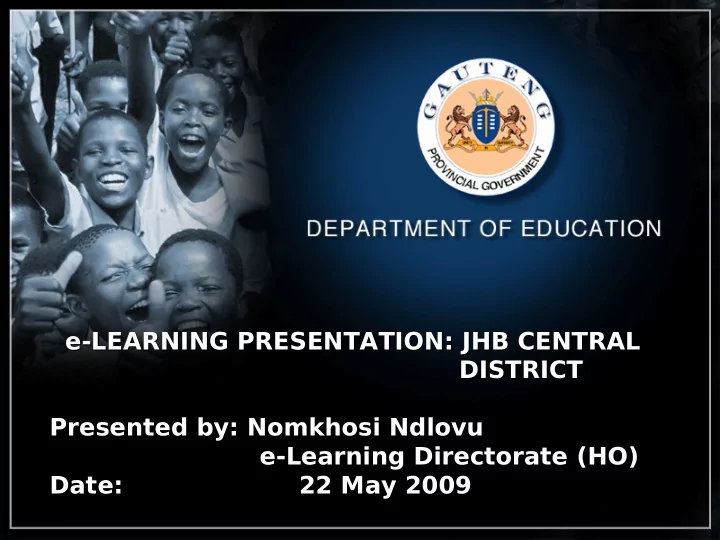 GAUTENG
PROVINCIAL GOVERNMENT

DEPARTMENT OF EDUCATION

e-LEARNING PRESENTATION: JHB CENTRAL DISTRICT

Presented by: Nomkhosi Ndlovu
e-Learning Directorate (HO)
Date: 22 May 2009